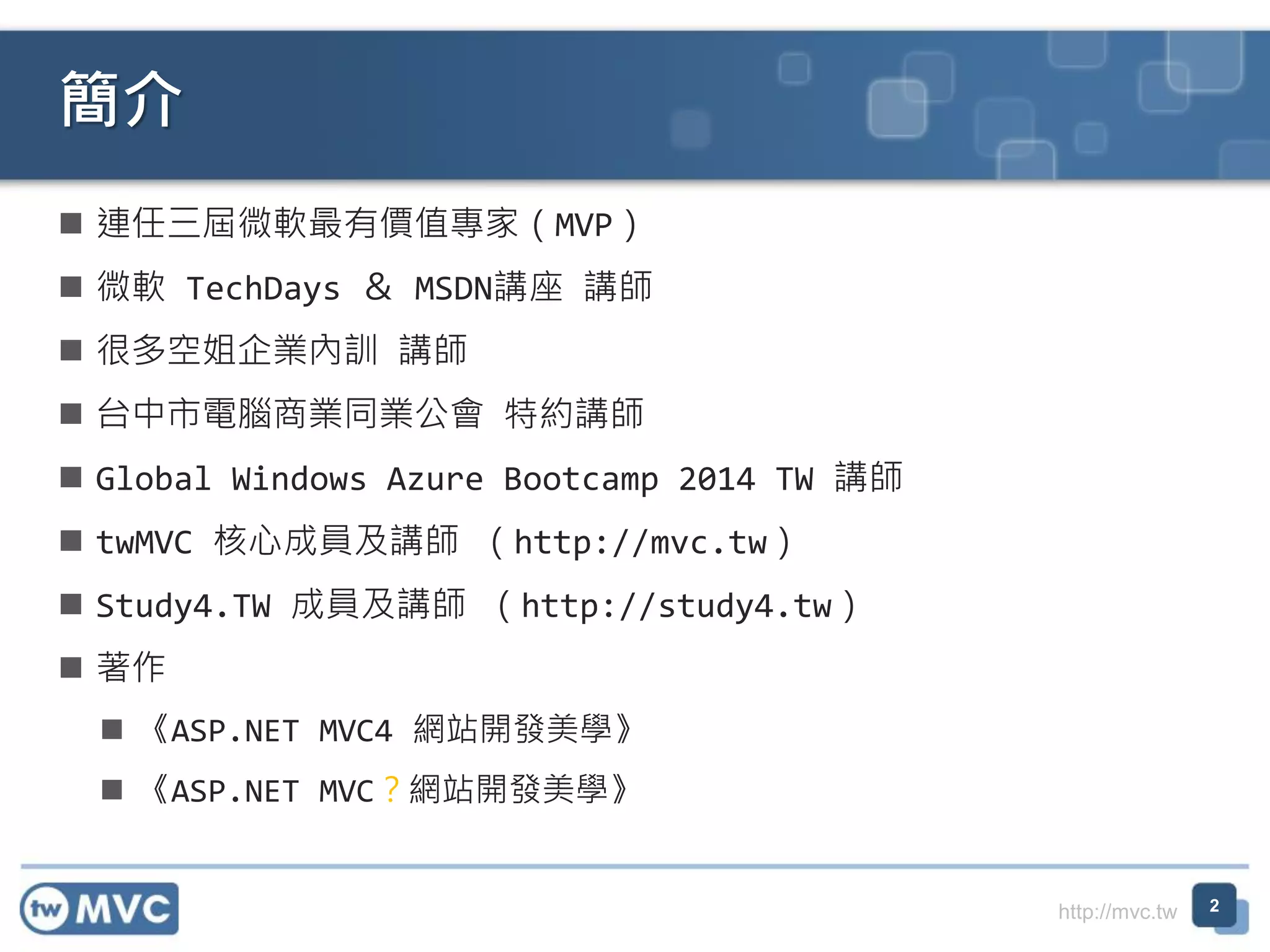 簡介

■ 連任三屆微軟最有價值專家（MVP）
■ 微軟 TechDays & MSDN講座 講師
■ 很多空姐企業內訓 講師
■ 台中市電腦商業同業公會 特約講師
■ Global Windows Azure Bootcamp 2014 TW 講師
■ twMVC 核心成員及講師 （http://mvc.tw）
■ Study4.TW 成員及講師 （http://study4.tw）
■ 著作
■ 《ASP.NET MVC4 網站開發美學》
■ 《ASP.NET MVC？網站開發美學》

tw MVC

http://mvc.tw

2